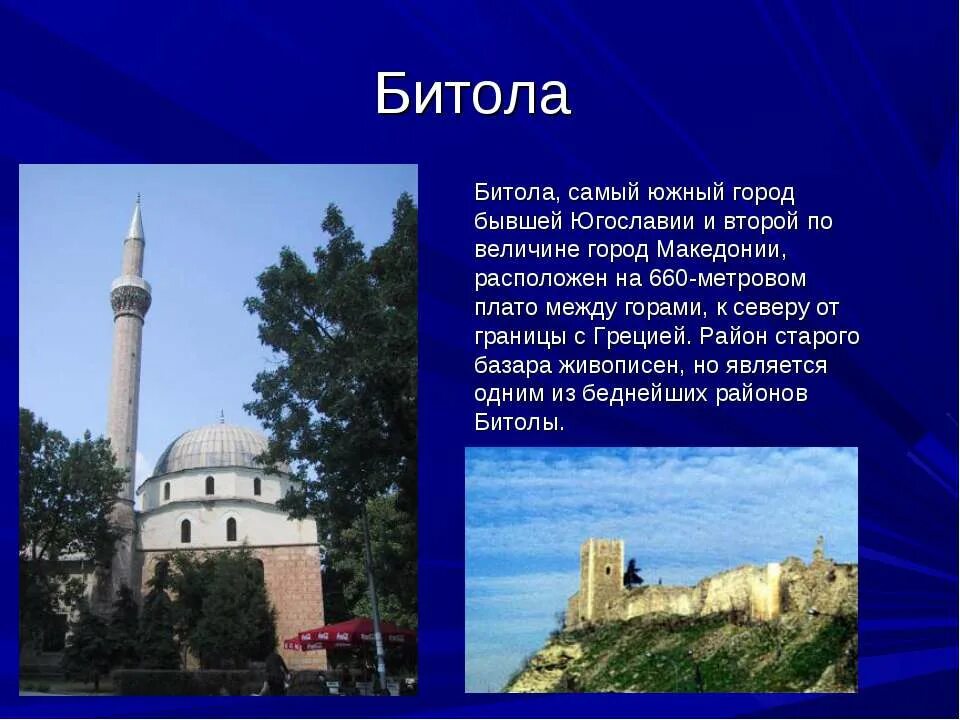 Битола

Битола, самый южный город бывшей Югославии и второй по величине город Македонии, расположен на 660-метровом плато между горами, к северу от границы с Грецией. Район старого базара живописен, но является одним из беднейших районов Битолы.